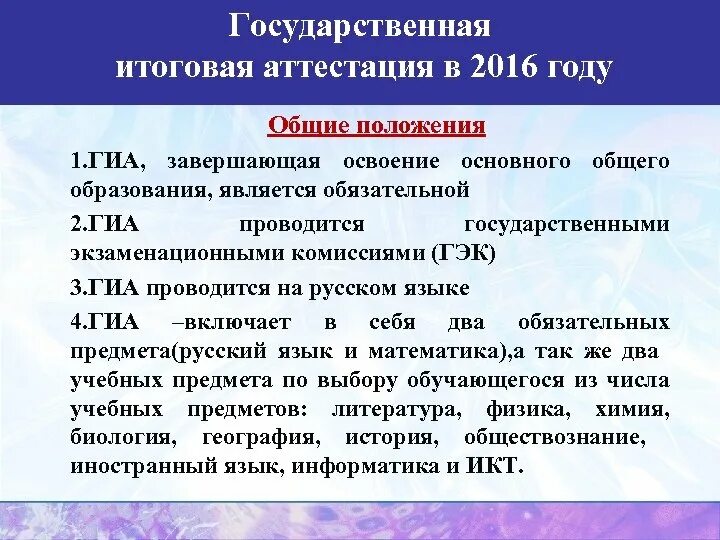 Государственная итоговая аттестация в 2016 году

Общие положения

1.ГИА, завершающая освоение основного общего образования, является обязательной

2.ГИА проводится государственными экзаменационными комиссиями (ГЭК)

3.ГИА проводится на русском языке

4.ГИА –включает в себя два обязательных предмета(русский язык и математика),а так же два учебных предмета по выбору обучающегося из числа учебных предметов: литература, физика, химия, биология, география, история, обществознание, иностранный язык, информатика и ИКТ.